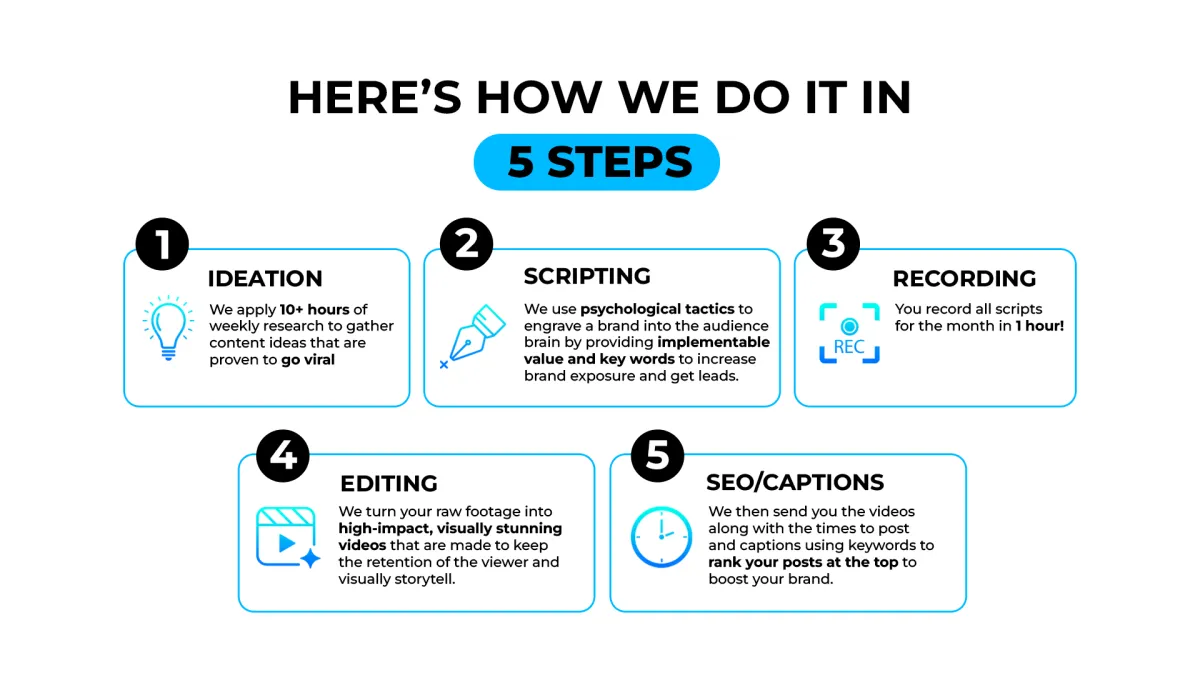 HERE'S HOW WE DO IT IN

5 STEPS

1

IDEATION

We apply 10+ hours of weekly research to gather content ideas that are proven to go viral

2

SCRIPTING

We use psychological tactics to engrave a brand into the audience brain by providing implementable value and key words to increase brand exposure and get leads.

3

RECORDING

REC

You record all scripts for the month in 1 hour!

4

EDITING

We turn your raw footage into high-impact, visually stunning videos that are made to keep the retention of the viewer and visually storytell.

5

SEO/CAPTIONS

We then send you the videos along with the times to post and captions using keywords to rank your posts at the top to boost your brand.